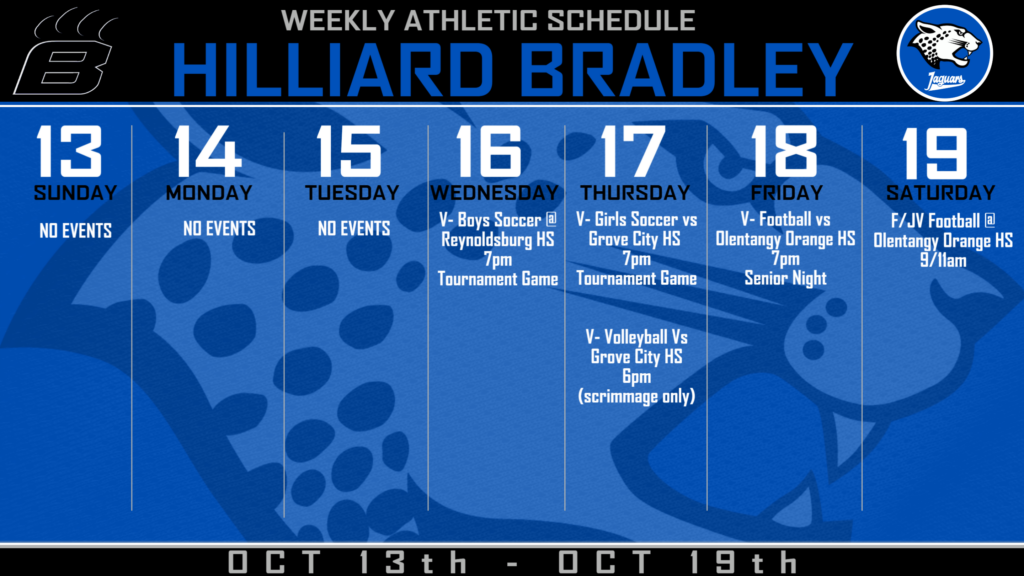 B

WEEKLY ATHLETIC SCHEDULE

HILLIARD BRADLEY

Jaguars

13
SUNDAY
NO EVENTS

14
MONDAY
NO EVENTS

15
TUESDAY
NO EVENTS

16
WEDNESDAY
V- Boys Soccer @ Reynoldsburg HS 7pm Tournament Game

17
THURSDAY
V- Girls Soccer vs Grove City HS 7pm Tournament Game

V- Volleyball Vs Grove City HS 6pm (scrimmage only)

18
FRIDAY
V- Football vs Olentangy Orange HS 7pm Senior Night

19
SATURDAY
F/JV Football @ Olentangy Orange HS 9/11am

OCT 13th - OCT 19th